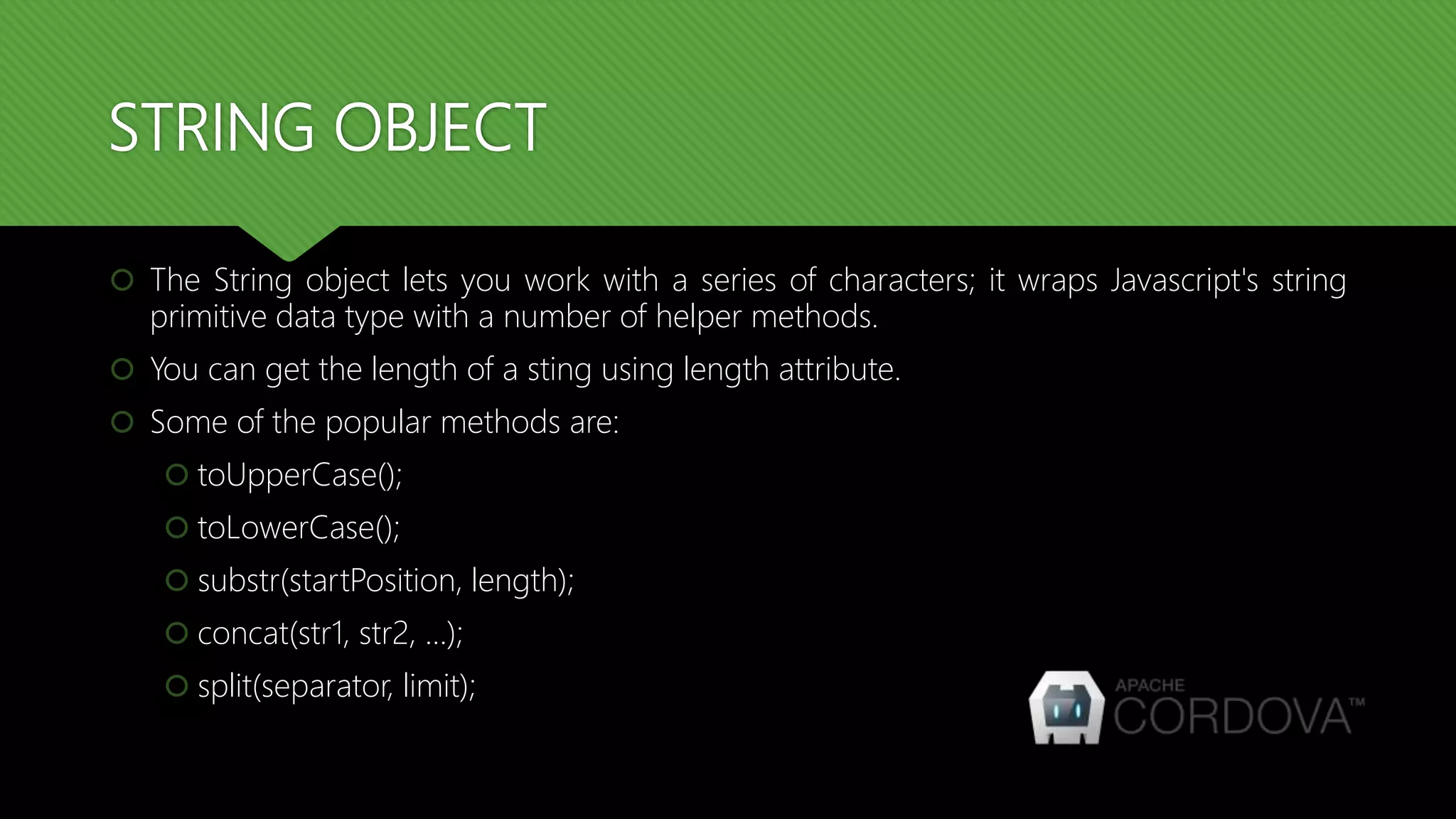 STRING OBJECT

The String object lets you work with a series of characters; it wraps Javascript's string primitive data type with a number of helper methods.

You can get the length of a sting using length attribute.

Some of the popular methods are:

toUpperCase();

toLowerCase();

substr(startPosition, length);

concat(str1, str2, ...);

split(separator, limit);

APACHE CORDOVA™